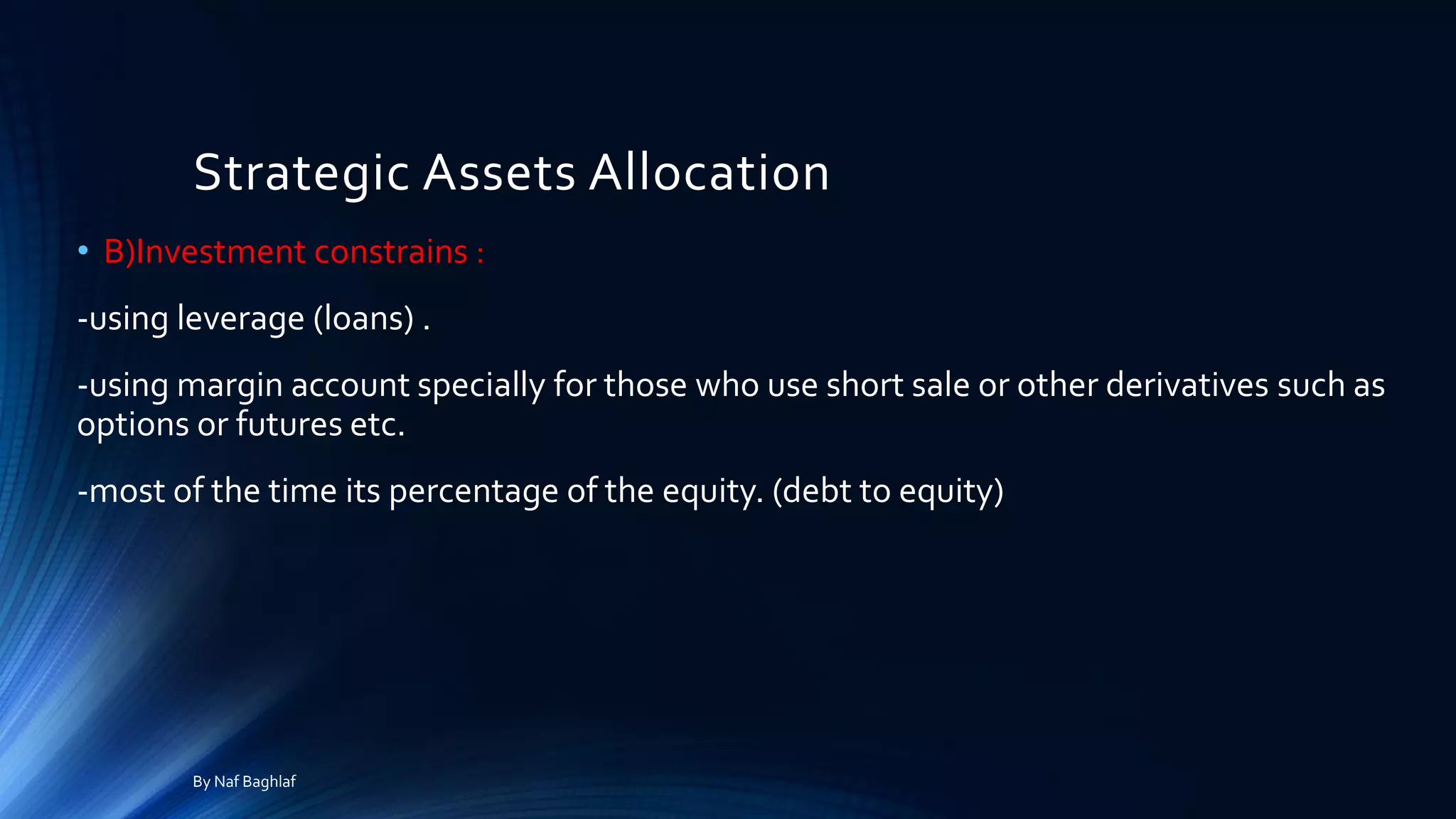 Strategic Assets Allocation

• B)Investment constrains :

-using leverage (loans) .

-using margin account specially for those who use short sale or other derivatives such as options or futures etc.

-most of the time its percentage of the equity. (debt to equity)

By Naf Baghlaf